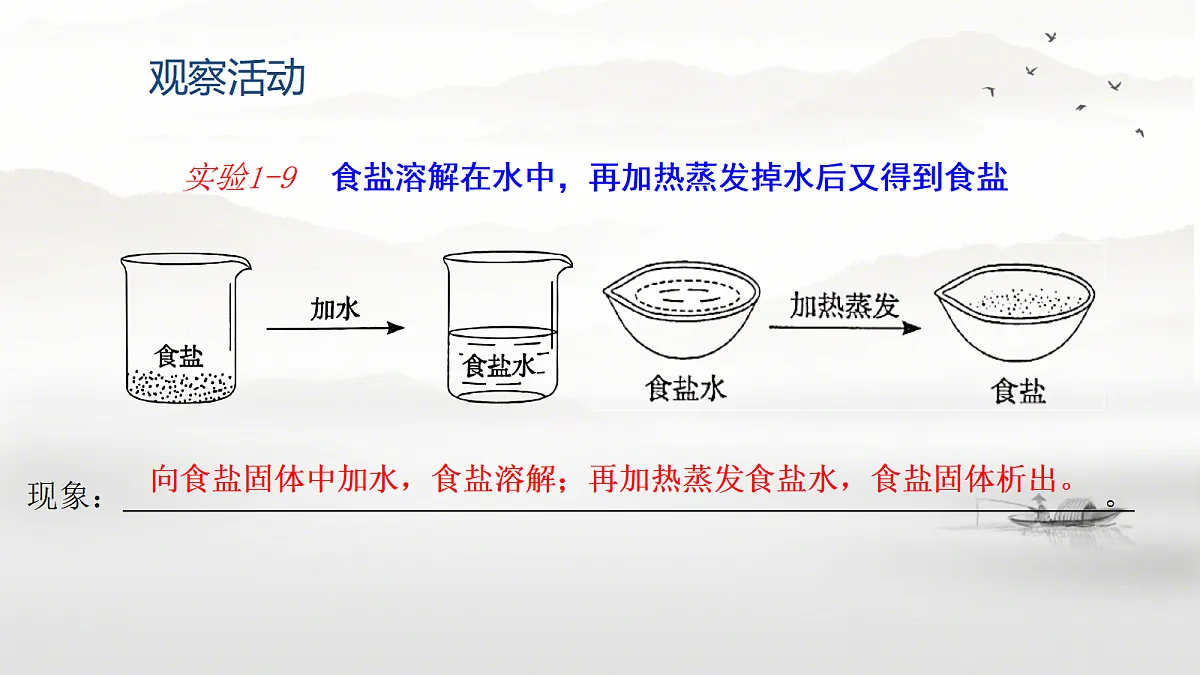 观察活动

实验1-9 食盐溶解在水中，再加热蒸发掉水后又得到食盐

食盐
加水
食盐水
食盐水
加热蒸发
食盐

现象：向食盐固体中加水，食盐溶解；再加热蒸发食盐水，食盐固体析出。。